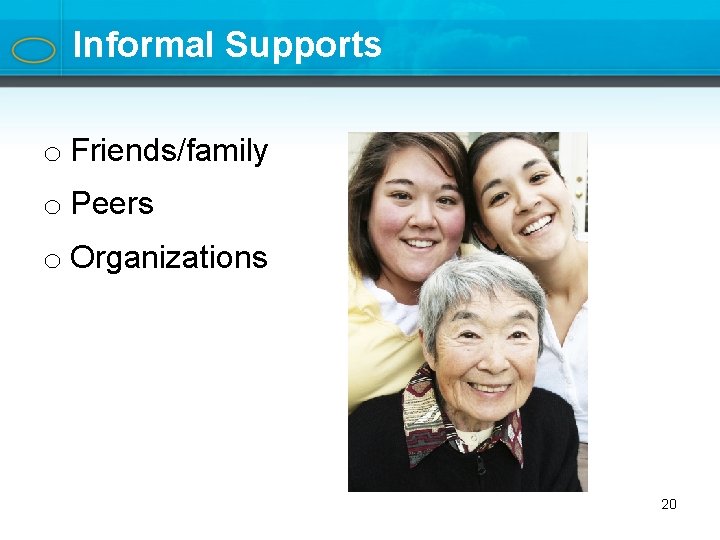 Informal Supports

o Friends/family
o Peers
o Organizations

20